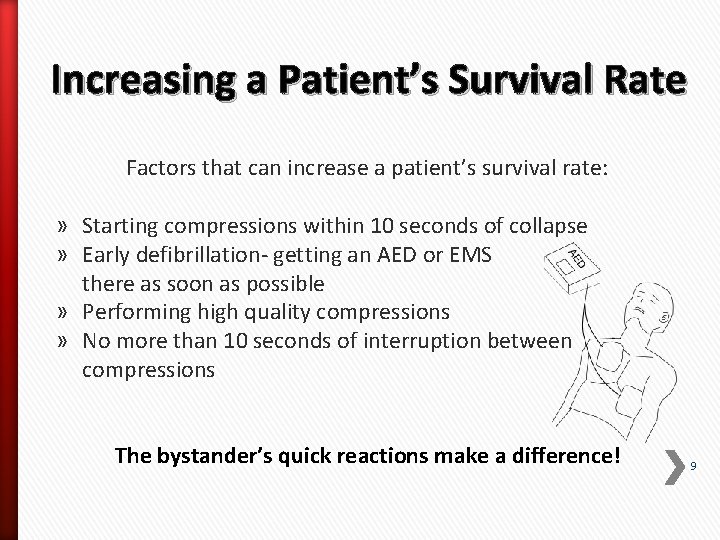 Increasing a Patient's Survival Rate

Factors that can increase a patient's survival rate:

» Starting compressions within 10 seconds of collapse
» Early defibrillation- getting an AED or EMS there as soon as possible
» Performing high quality compressions
» No more than 10 seconds of interruption between compressions

AED

The bystander's quick reactions make a difference!

9